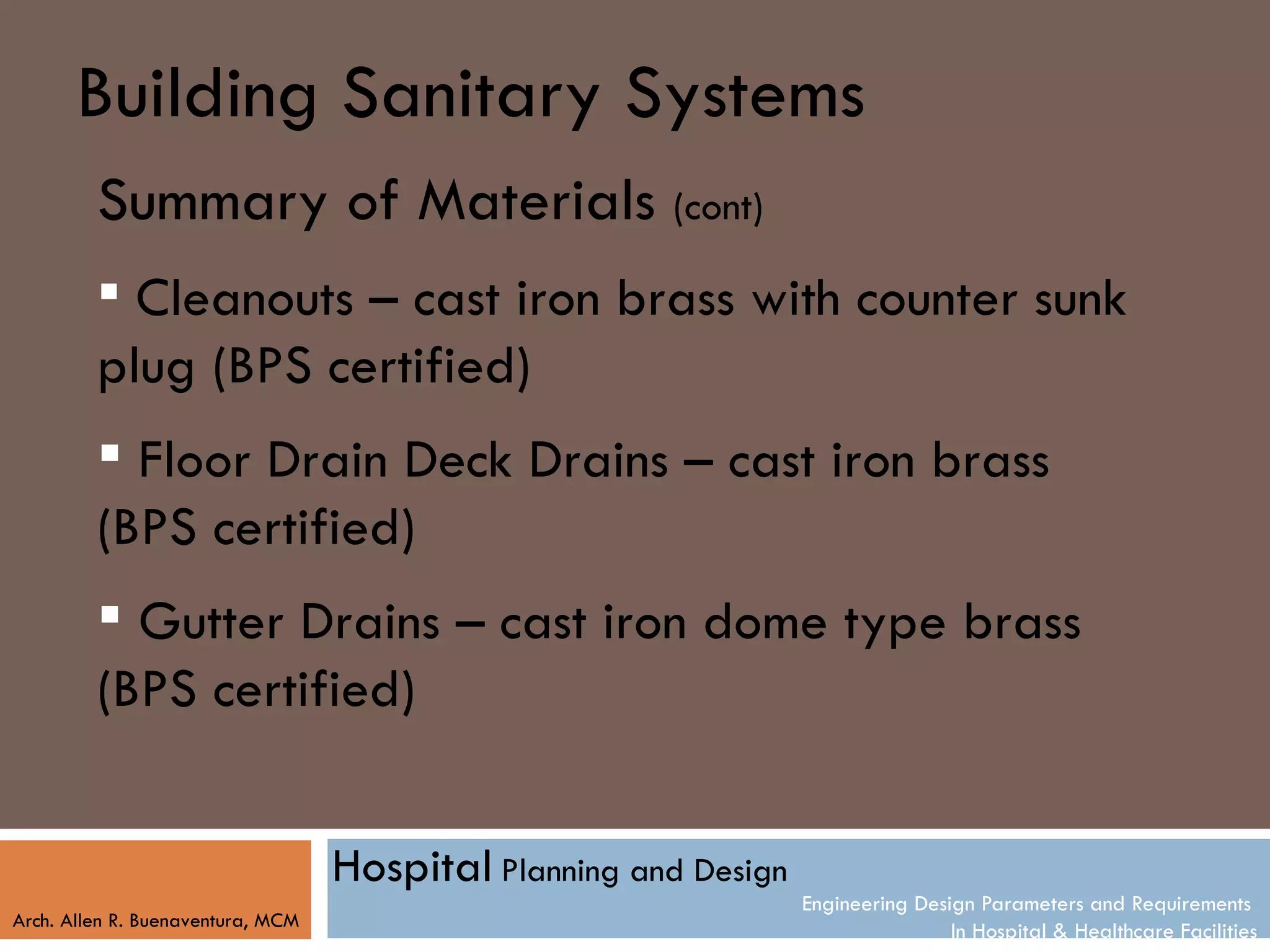 Building Sanitary Systems

Summary of Materials (cont)

▪ Cleanouts – cast iron brass with counter sunk plug (BPS certified)

▪ Floor Drain Deck Drains – cast iron brass (BPS certified)

▪ Gutter Drains – cast iron dome type brass (BPS certified)

Arch. Allen R. Buenaventura, MCM

Hospital Planning and Design

Engineering Design Parameters and Requirements
In Hospital & Healthcare Facilities